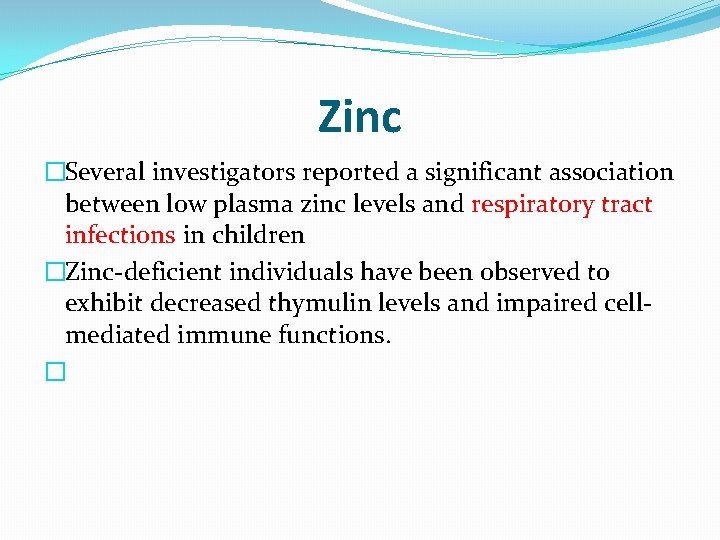 Zinc

Several investigators reported a significant association between low plasma zinc levels and respiratory tract infections in children

Zinc-deficient individuals have been observed to exhibit decreased thymulin levels and impaired cell-mediated immune functions.